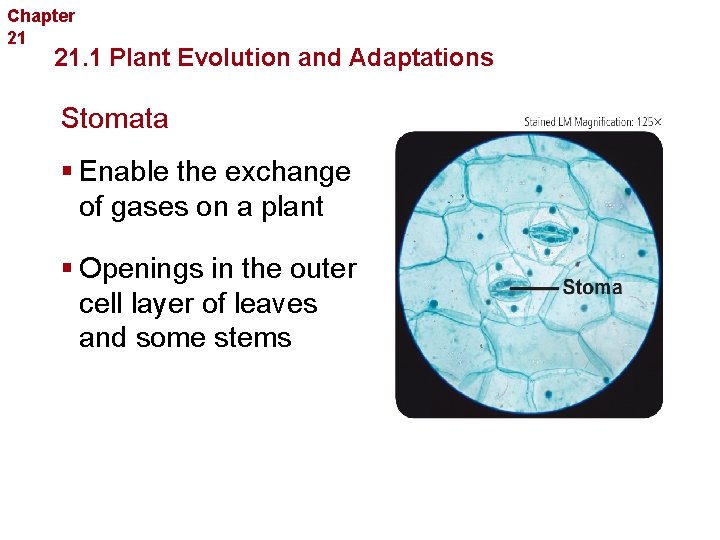 Chapter
21

21.1 Plant Evolution and Adaptations

Stomata

• Enable the exchange of gases on a plant

• Openings in the outer cell layer of leaves and some stems

Stained LM Magnification: 125×

Stoma